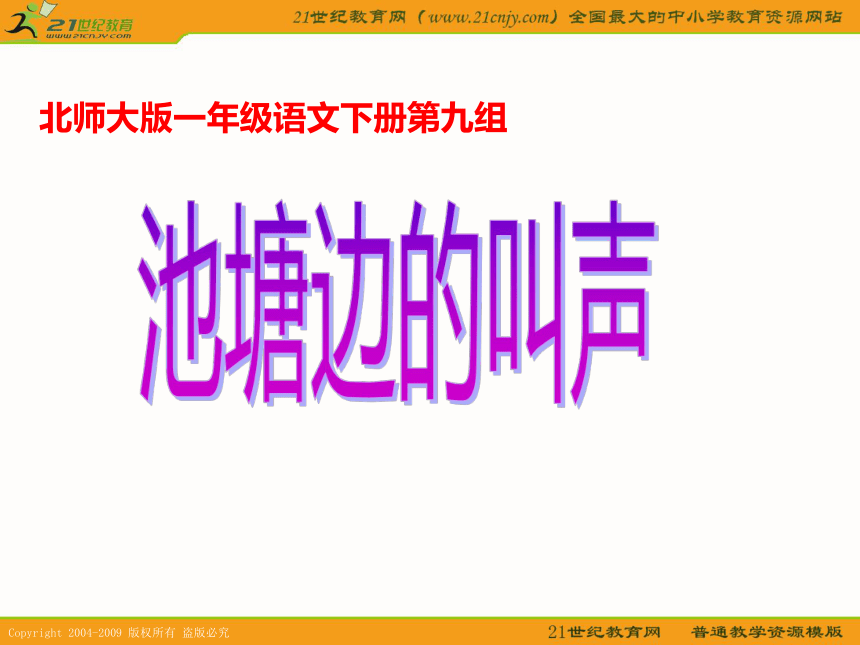 21世纪教育
www.21cnjy.com

21世纪教育网（www.21cnjy.com）全国最大的中小学教育资源网站

北师大版一年级语文下册第九组

池塘边的叫声

Copyright 2004-2009 版权所有 盗版必究

21世纪教育网 普通教学资源模版